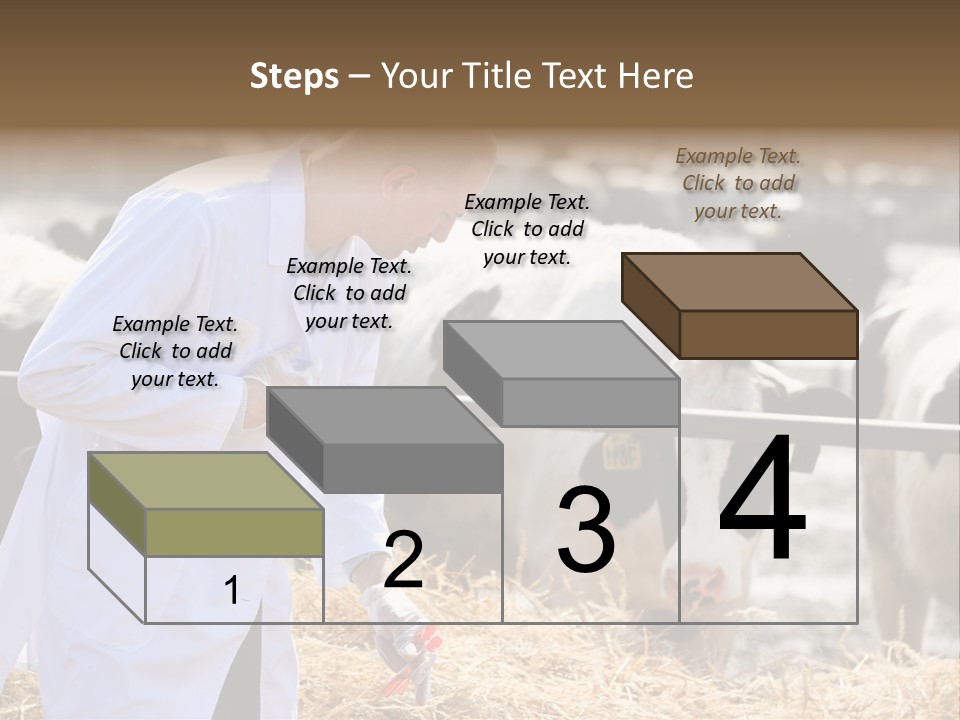 Steps – Your Title Text Here

Example Text. Click to add your text.

Example Text. Click to add your text.

Example Text. Click to add your text.

Example Text. Click to add your text.

1

2

3

4